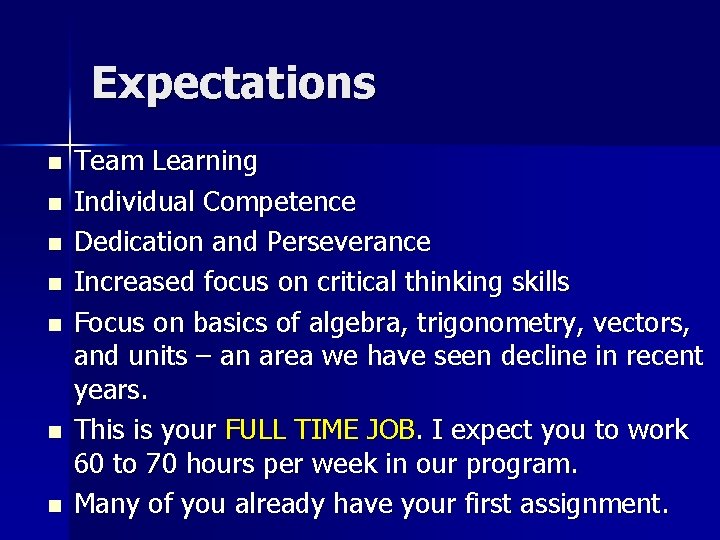 Expectations

- Team Learning
- Individual Competence
- Dedication and Perseverance
- Increased focus on critical thinking skills
- Focus on basics of algebra, trigonometry, vectors, and units – an area we have seen decline in recent years.
- This is your FULL TIME JOB. I expect you to work 60 to 70 hours per week in our program.
- Many of you already have your first assignment.